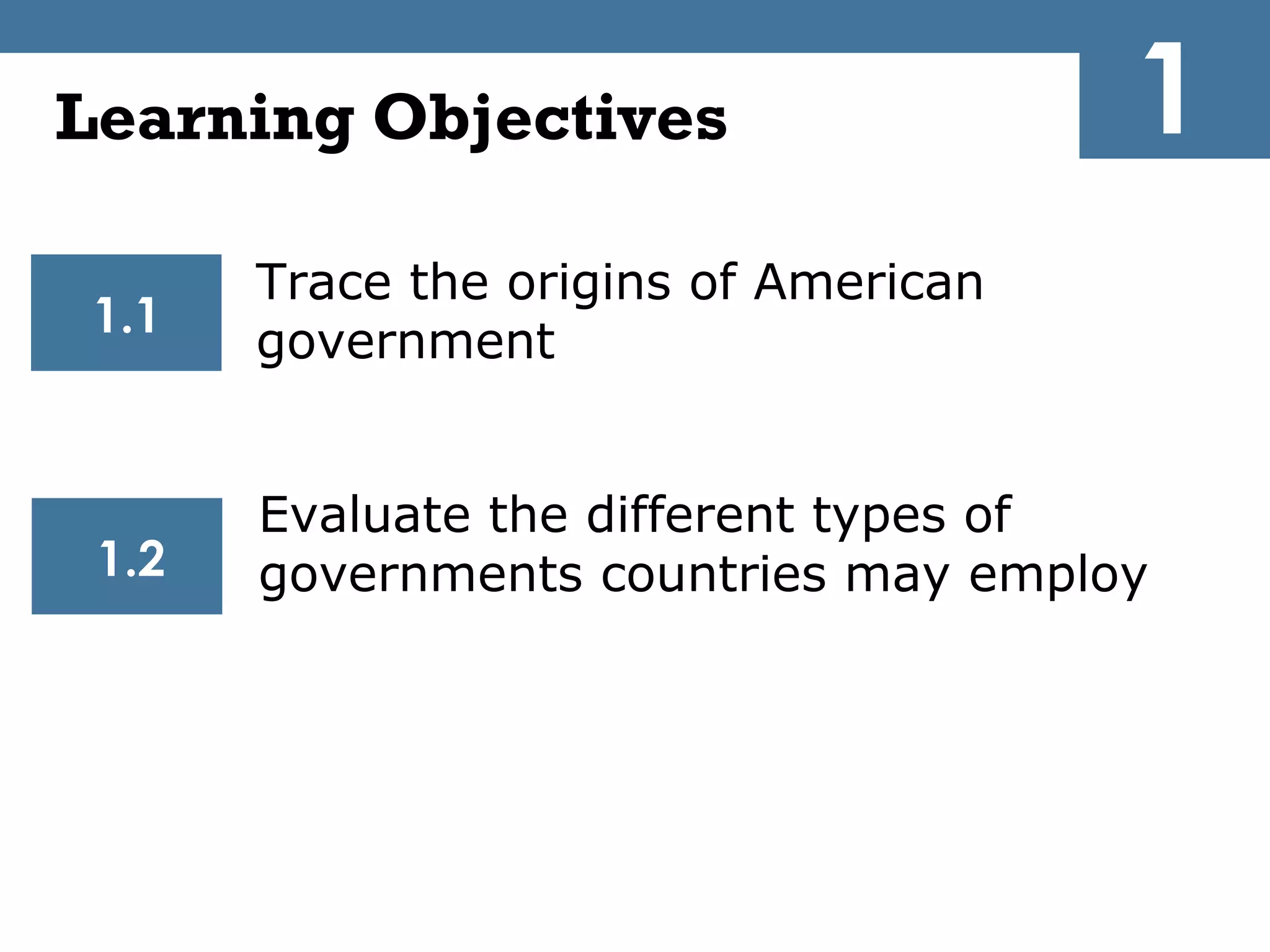 Learning Objectives

1

1.1

Trace the origins of American government

1.2

Evaluate the different types of governments countries may employ